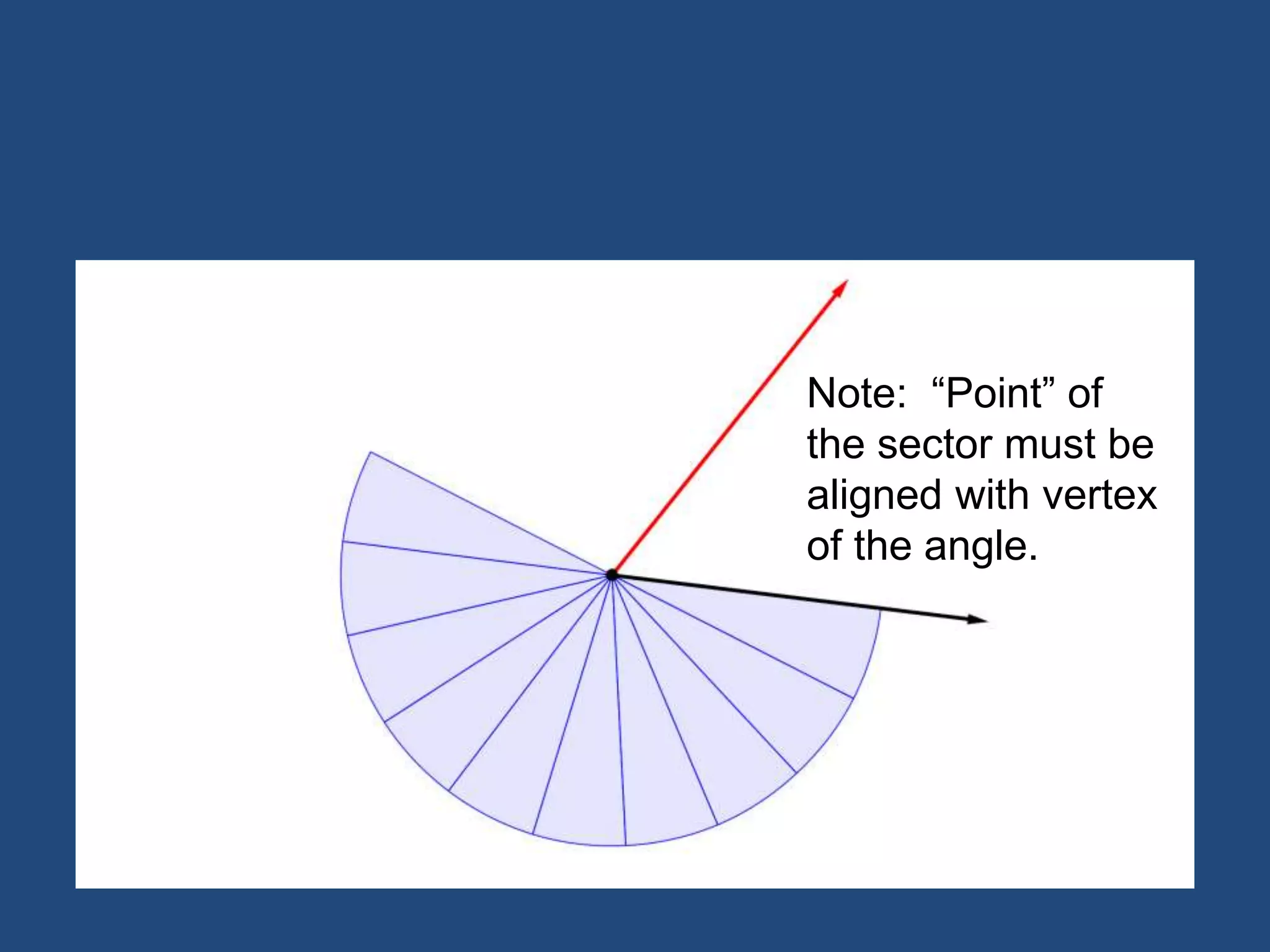 Note:  “Point” of the sector must be aligned with vertex of the angle.